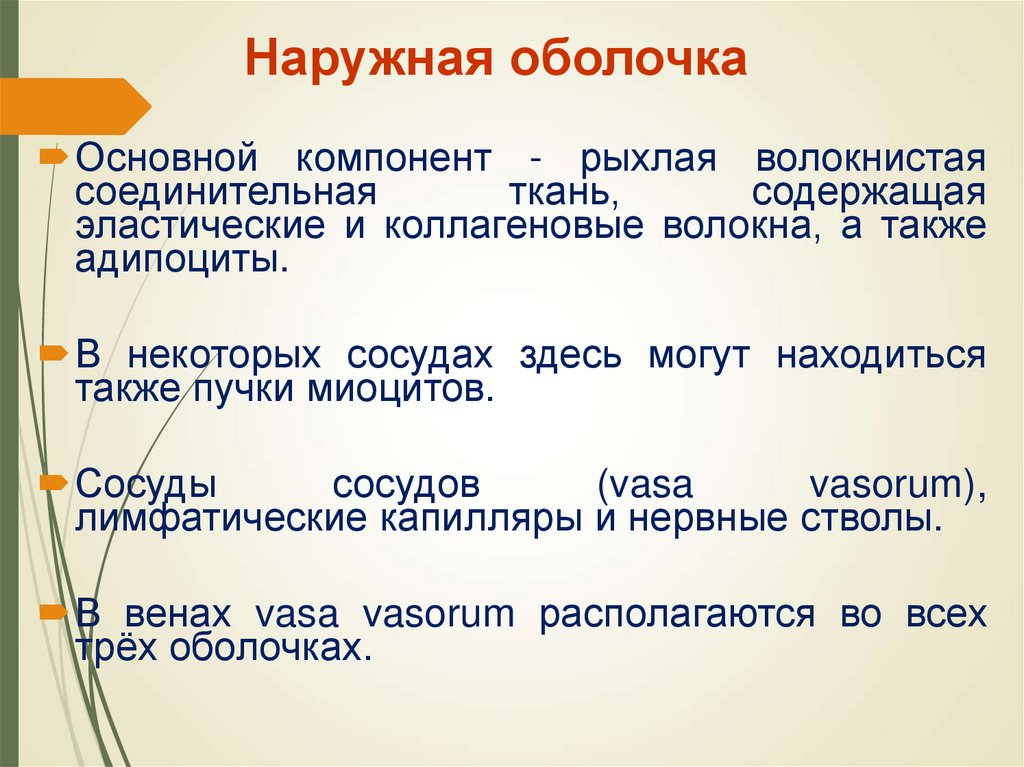 Наружная оболочка

Основной компонент - рыхлая волокнистая соединительная ткань, содержащая эластические и коллагеновые волокна, а также адипоциты.

В некоторых сосудах здесь могут находиться также пучки миоцитов.

Сосуды сосудов (vasa vasorum), лимфатические капилляры и нервные стволы.

В венах vasa vasorum располагаются во всех трёх оболочках.